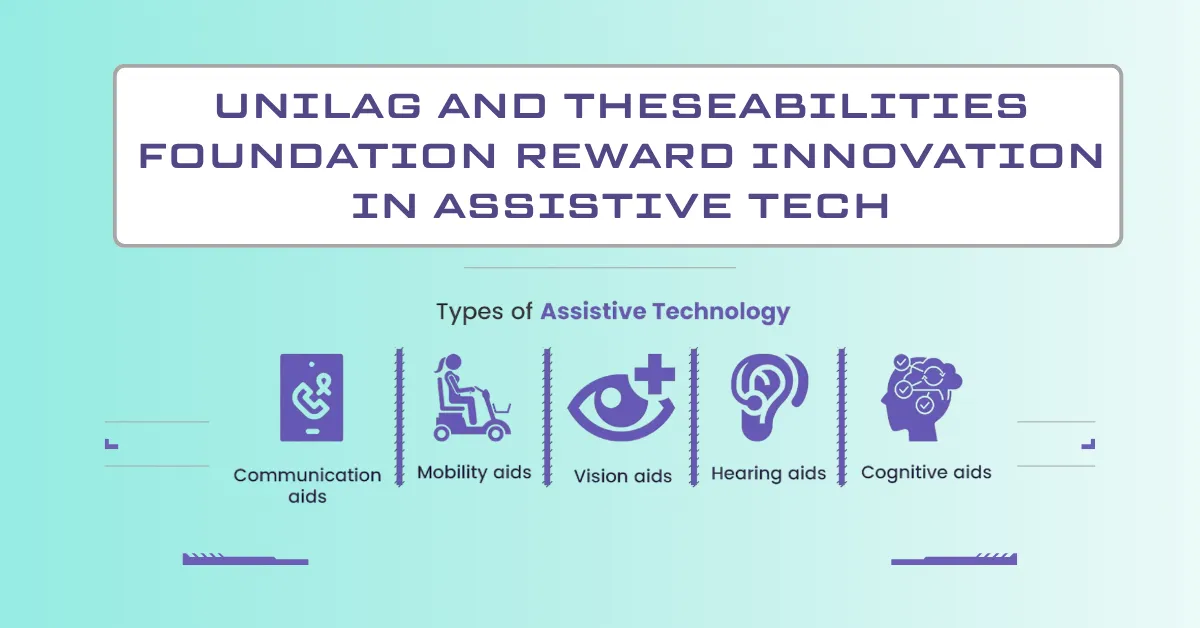 UNILAG AND THESEABILITIES FOUNDATION REWARD INNOVATION IN ASSISTIVE TECH

Types of Assistive Technology

Communication aids

Mobility aids

Vision aids

Hearing aids

Cognitive aids